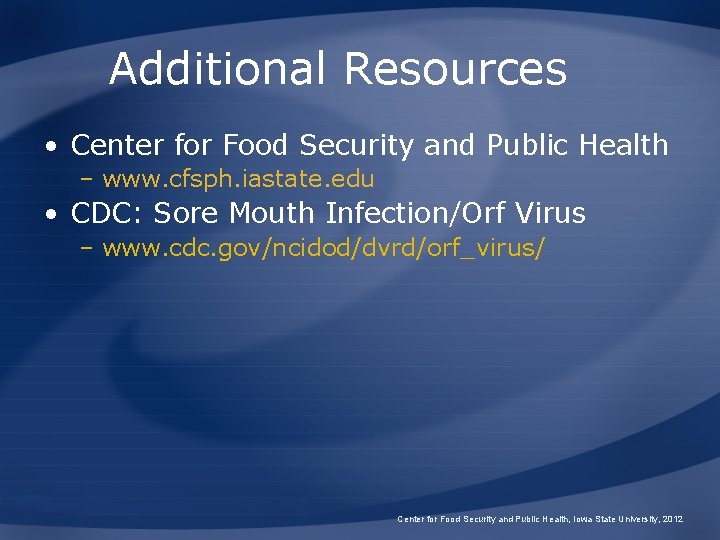 Additional Resources

• Center for Food Security and Public Health
– www.cfsph.iastate.edu
• CDC: Sore Mouth Infection/Orf Virus
– www.cdc.gov/ncidod/dvrd/orf_virus/

Center for Food Security and Public Health, Iowa State University, 2012